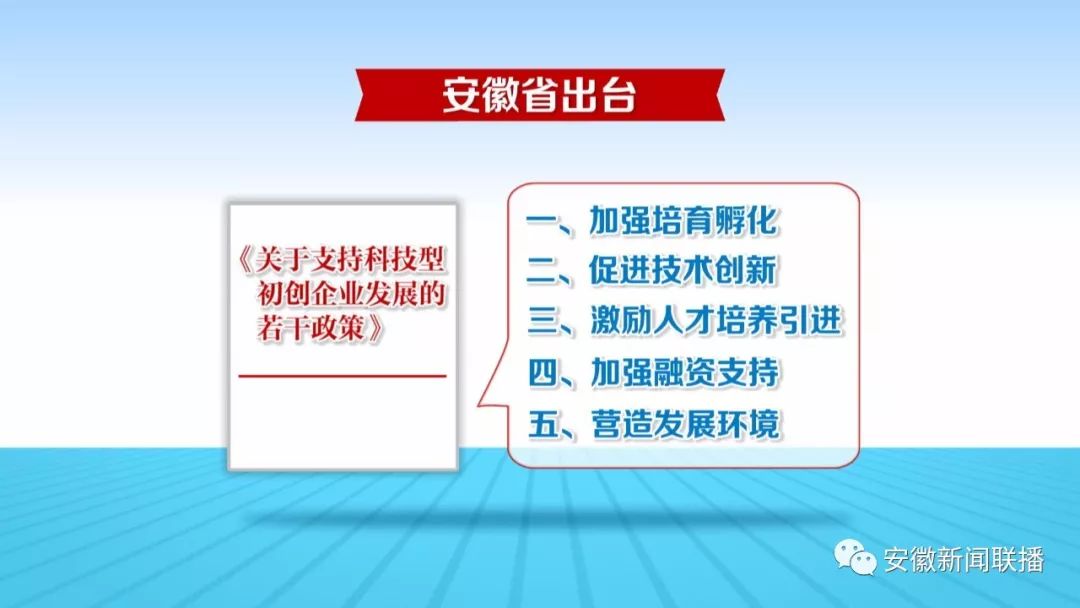 安徽省出台

《关于支持科技型初创企业发展的若干政策》

一、加强培育孵化
二、促进技术创新
三、激励人才培养引进
四、加强融资支持
五、营造发展环境

安徽新闻联播